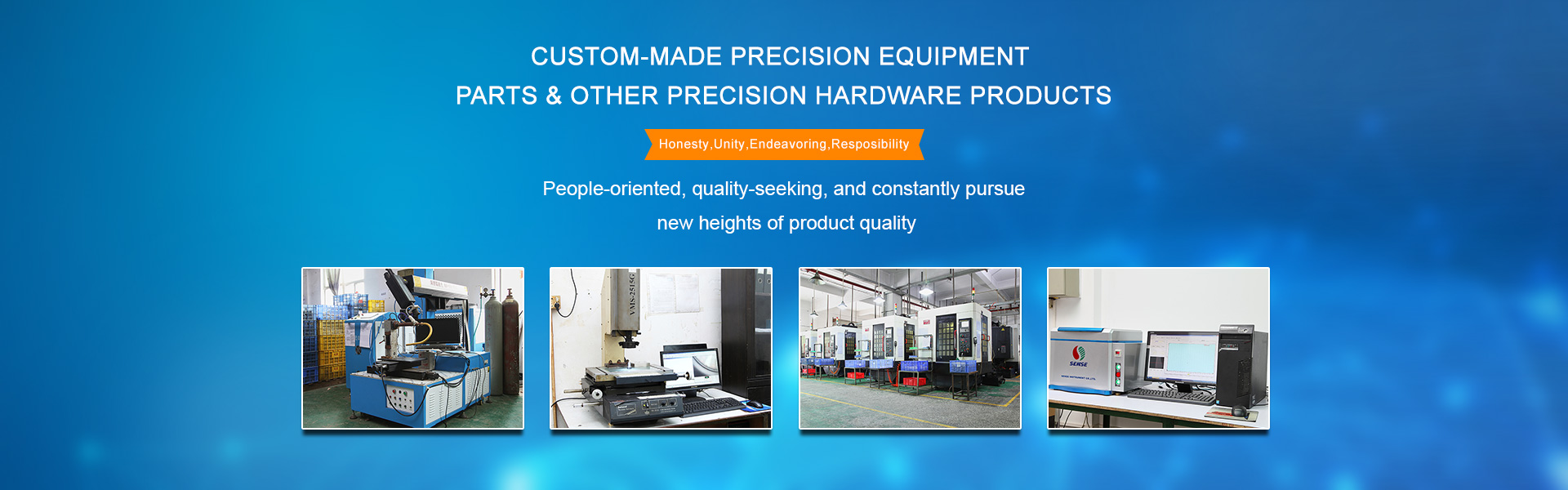 CUSTOM-MADE PRECISION EQUIPMENT
PARTS & OTHER PRECISION HARDWARE PRODUCTS

Honesty,Unity,Endeavoring,Resposibility

People-oriented, quality-seeking, and constantly pursue new heights of product quality

VMS-2515G

SENSE